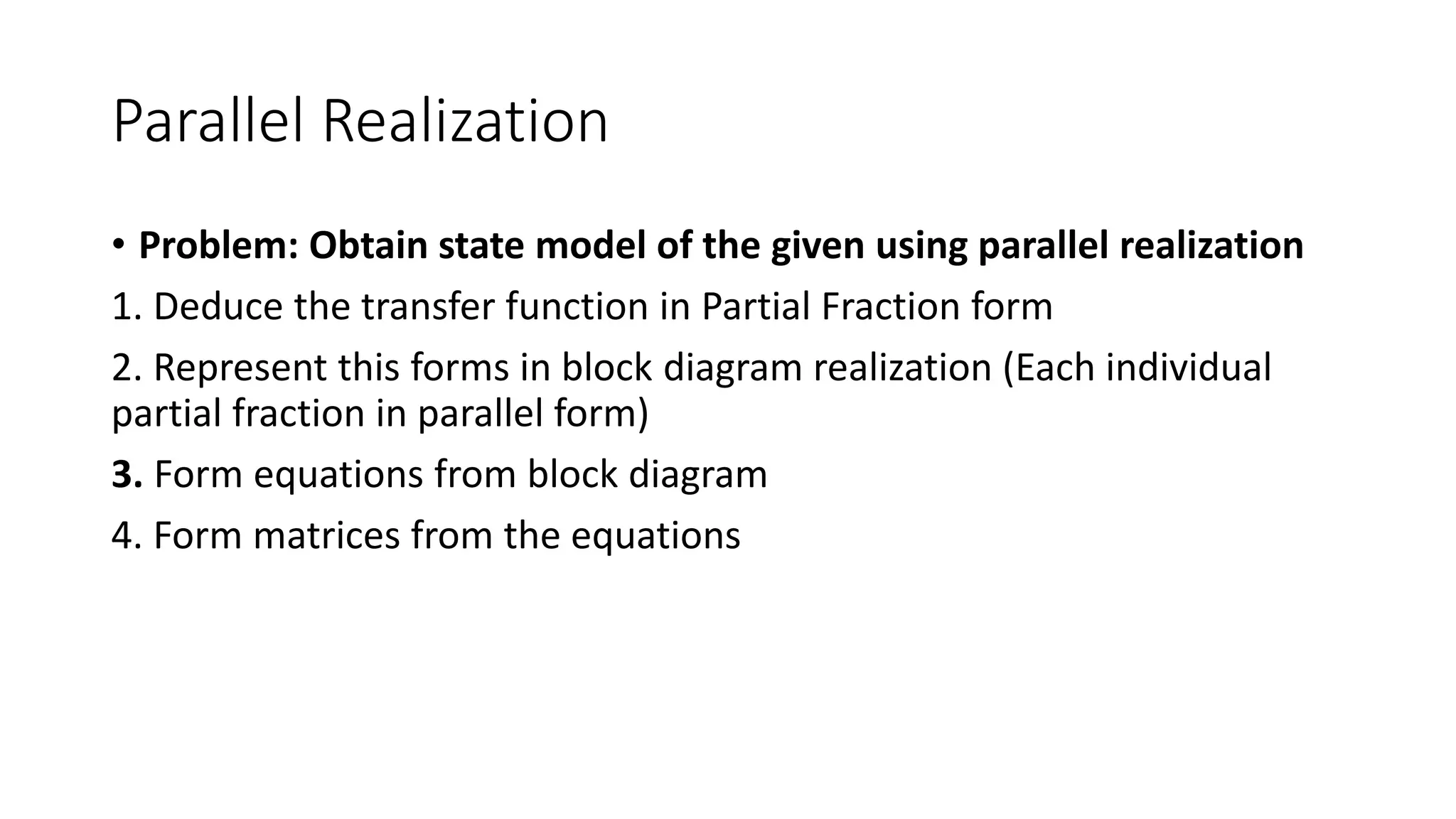 Parallel Realization

• Problem: Obtain state model of the given using parallel realization

1. Deduce the transfer function in Partial Fraction form

2. Represent this forms in block diagram realization (Each individual partial fraction in parallel form)

3. Form equations from block diagram

4. Form matrices from the equations